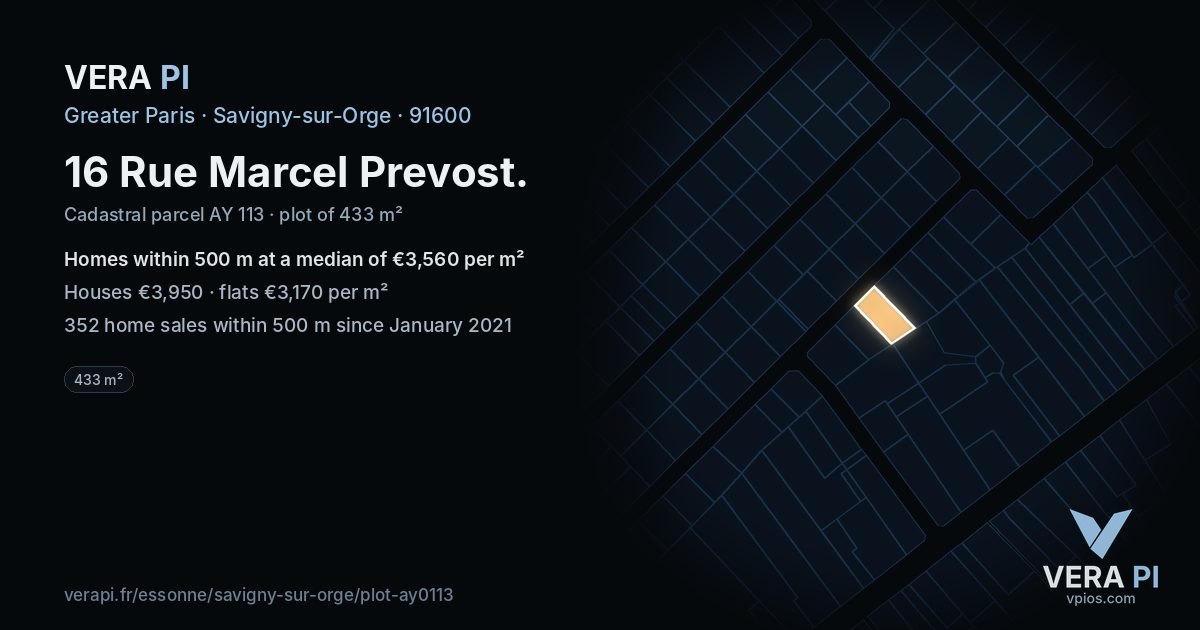 VERA PI

Greater Paris · Savigny-sur-Orge · 91600

16 Rue Marcel Prevost.

Cadastral parcel AY 113 · plot of 433 m²

Homes within 500 m at a median of €3,560 per m²

Houses €3,950 · flats €3,170 per m²

352 home sales within 500 m since January 2021

433 m²

verapi.fr/essonne/savigny-sur-orge/plot-ay0113

VERA PI
vpios.com